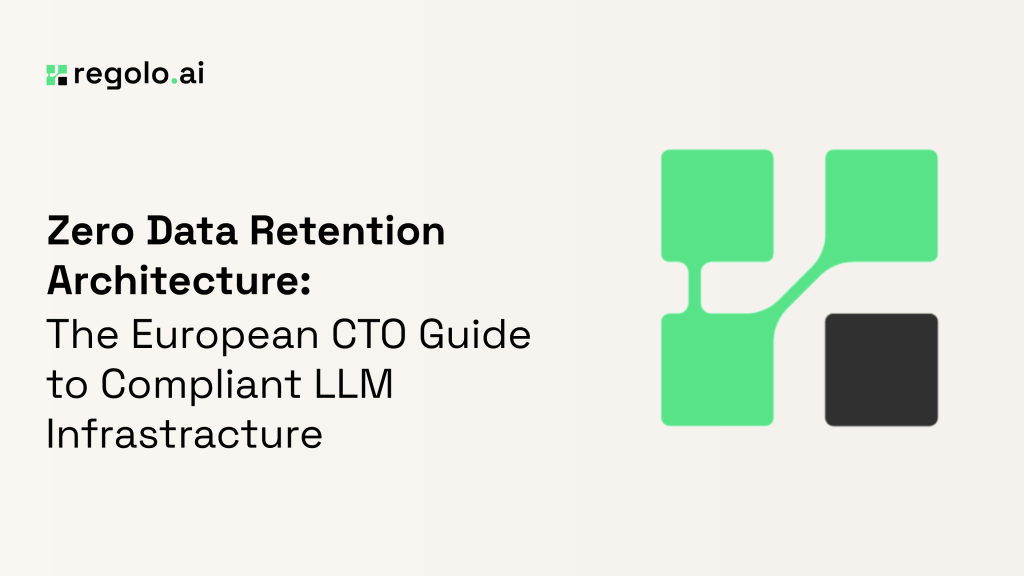 regolo.ai

Zero Data Retention Architecture:
The European CTO Guide to Compliant LLM Infrastructure